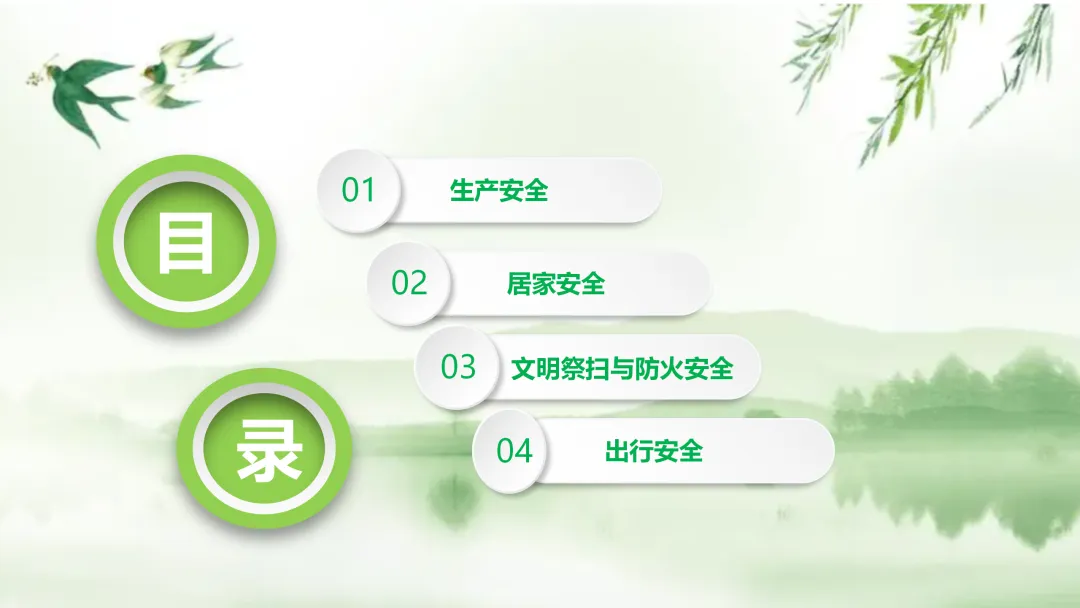 目
录

01 生产安全

02 居家安全

03 文明祭扫与防火安全

04 出行安全